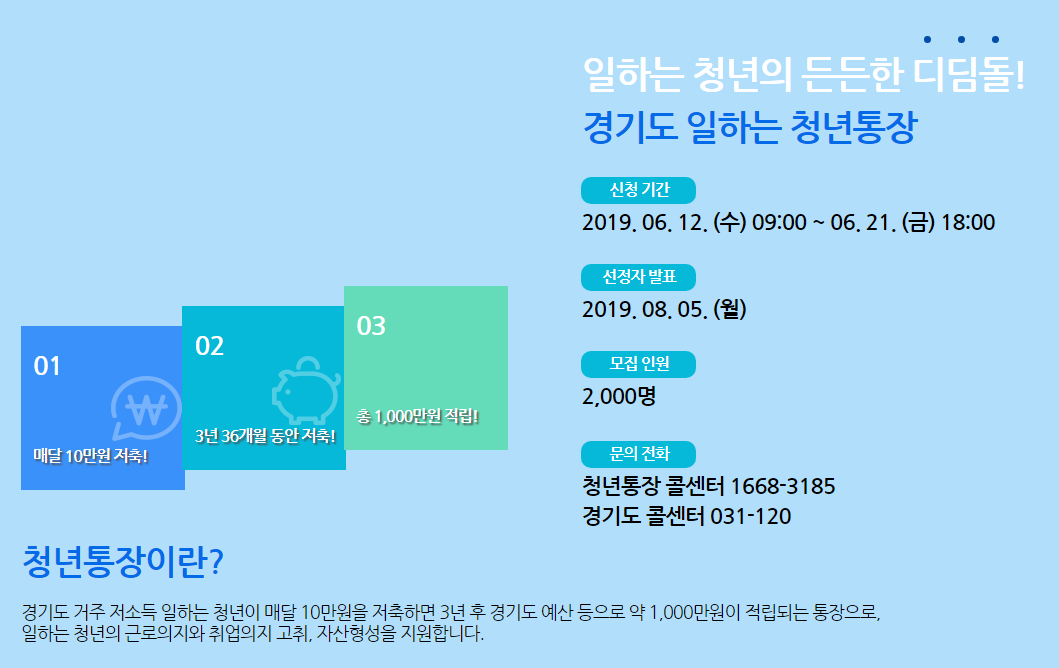 일하는 청년의 든든한 디딤돌!
경기도 일하는 청년통장

신청 기간
2019. 06. 12. (수) 09:00 ~ 06. 21. (금) 18:00

선정자 발표
2019. 08. 05. (월)

모집 인원
2,000명

문의 전화
청년통장 콜센터 1668-3185
경기도 콜센터 031-120

01
매달 10만원 저축!

02
3년 36개월 동안 저축!

03
총 1,000만원 적립!

청년통장이란?

경기도 거주 저소득 일하는 청년이 매달 10만원을 저축하면 3년 후 경기도 예산 등으로 약 1,000만원이 적립되는 통장으로, 일하는 청년의 근로의지와 취업의지 고취, 자산형성을 지원합니다.